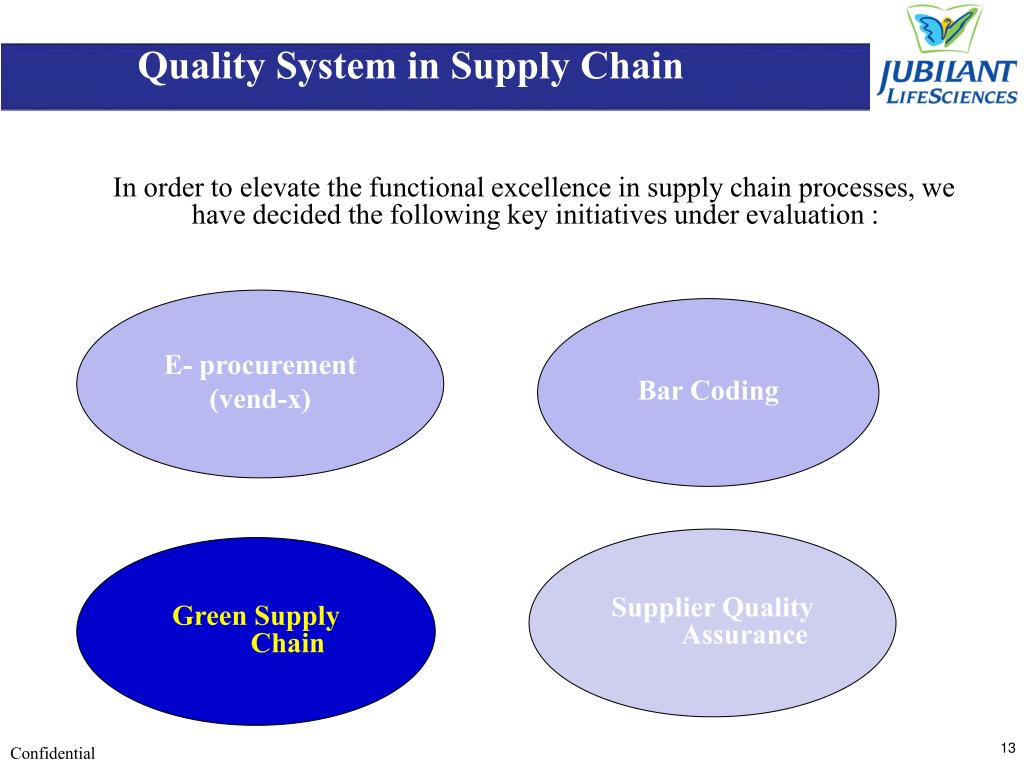 Quality System in Supply Chain

JUBILANT LIFESCIENCES

In order to elevate the functional excellence in supply chain processes, we have decided the following key initiatives under evaluation :

E- procurement (vend-x)

Bar Coding

Green Supply Chain

Supplier Quality Assurance

Confidential

13